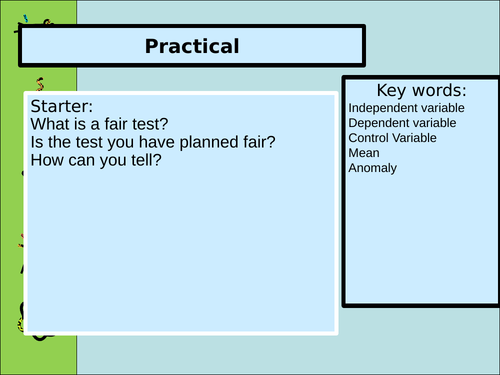 Practical

Starter:
What is a fair test?
Is the test you have planned fair?
How can you tell?

Key words:
Independent variable
Dependent variable
Control Variable
Mean
Anomaly